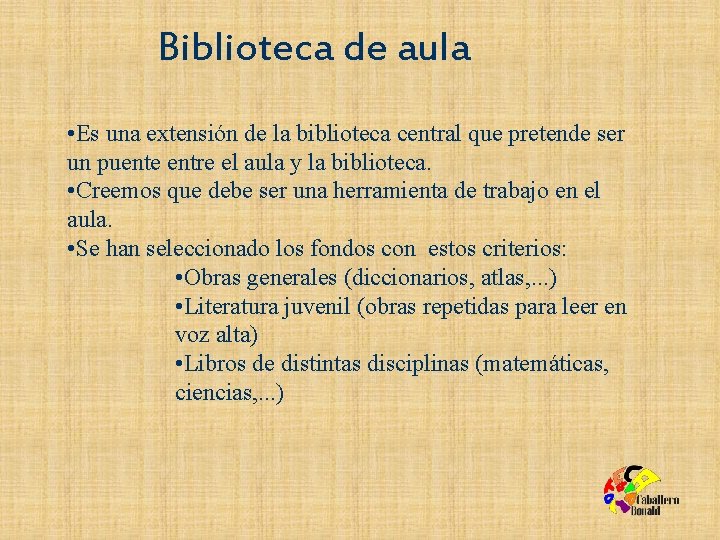 Biblioteca de aula

•Es una extensión de la biblioteca central que pretende ser un puente entre el aula y la biblioteca.
•Creemos que debe ser una herramienta de trabajo en el aula.
•Se han seleccionado los fondos con estos criterios:
•Obras generales (diccionarios, atlas,...)
•Literatura juvenil (obras repetidas para leer en voz alta)
•Libros de distintas disciplinas (matemáticas, ciencias,...)

Caballero Bonald